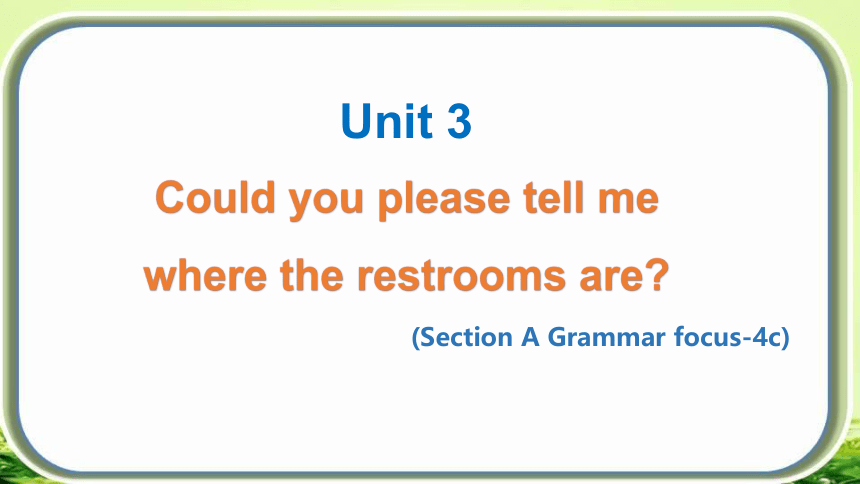 Unit 3

Could you please tell me where the restrooms are?

(Section A Grammar focus-4c)